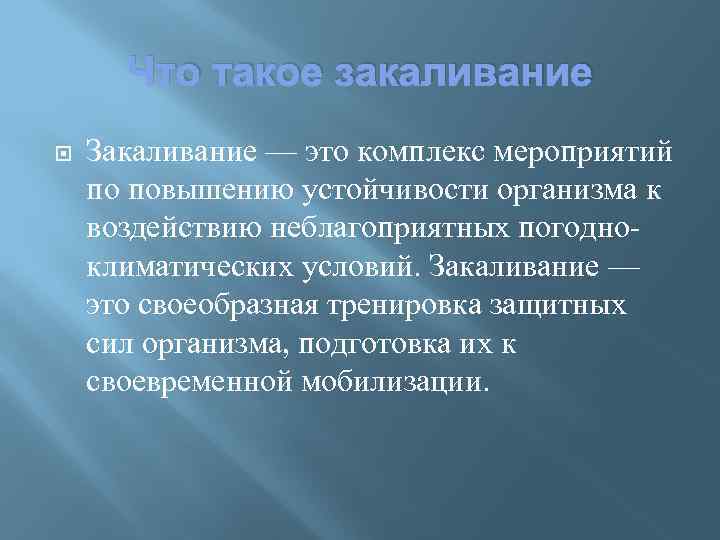 Что такое закаливание

Закаливание — это комплекс мероприятий по повышению устойчивости организма к воздействию неблагоприятных погодно-климатических условий. Закаливание — это своеобразная тренировка защитных сил организма, подготовка их к своевременной мобилизации.